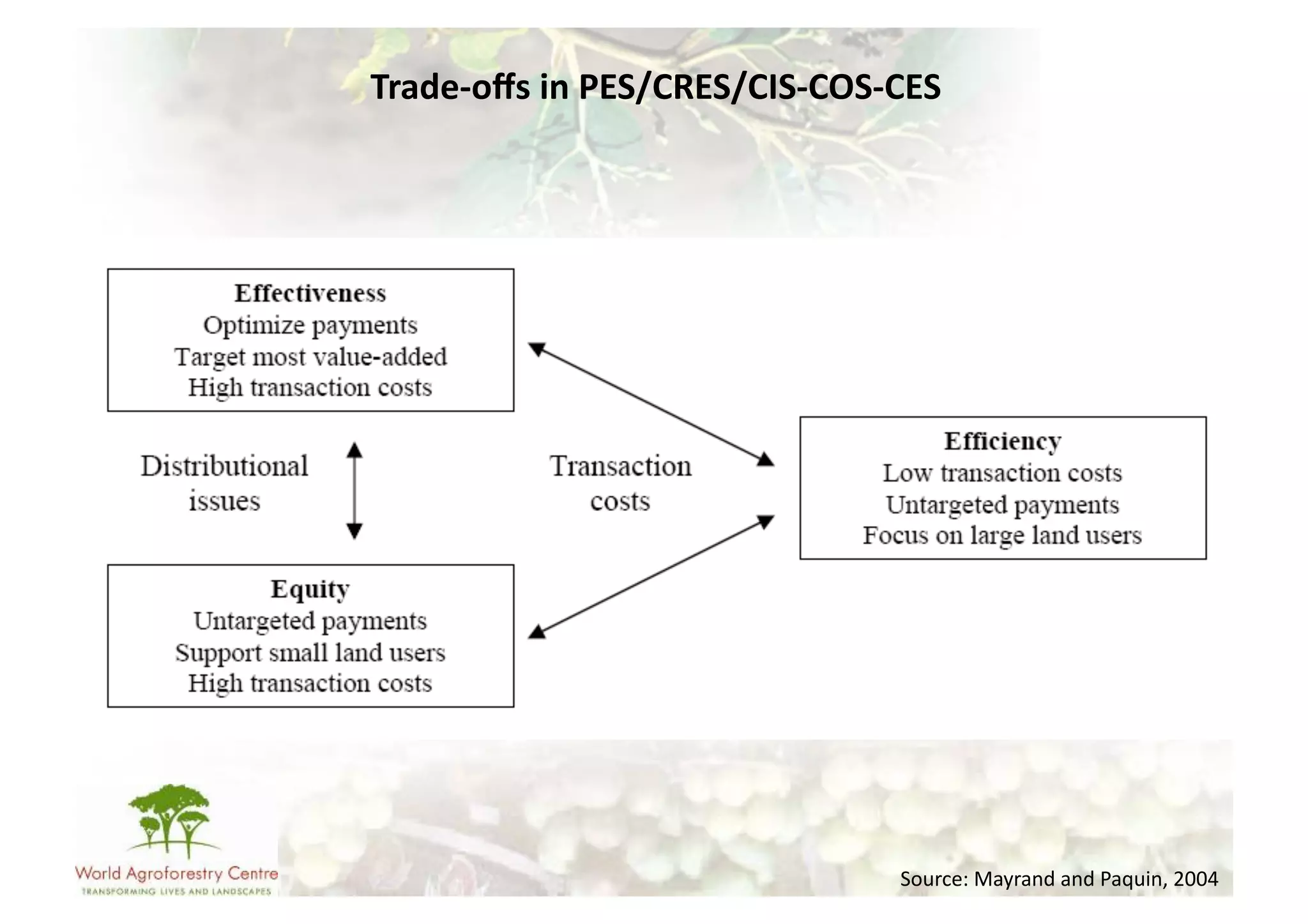 Trade-offs in PES/CRES/CIS-COS-CES

Effectiveness
Optimize payments
Target most value-added
High transaction costs

Distributional issues

Transaction costs

Efficiency
Low transaction costs
Untargeted payments
Focus on large land users

Equity
Untargeted payments
Support small land users
High transaction costs

World Agroforestry Centre
TRANSFORMING LIVES AND LANDSCAPES

Source: Mayrand and Paquin, 2004